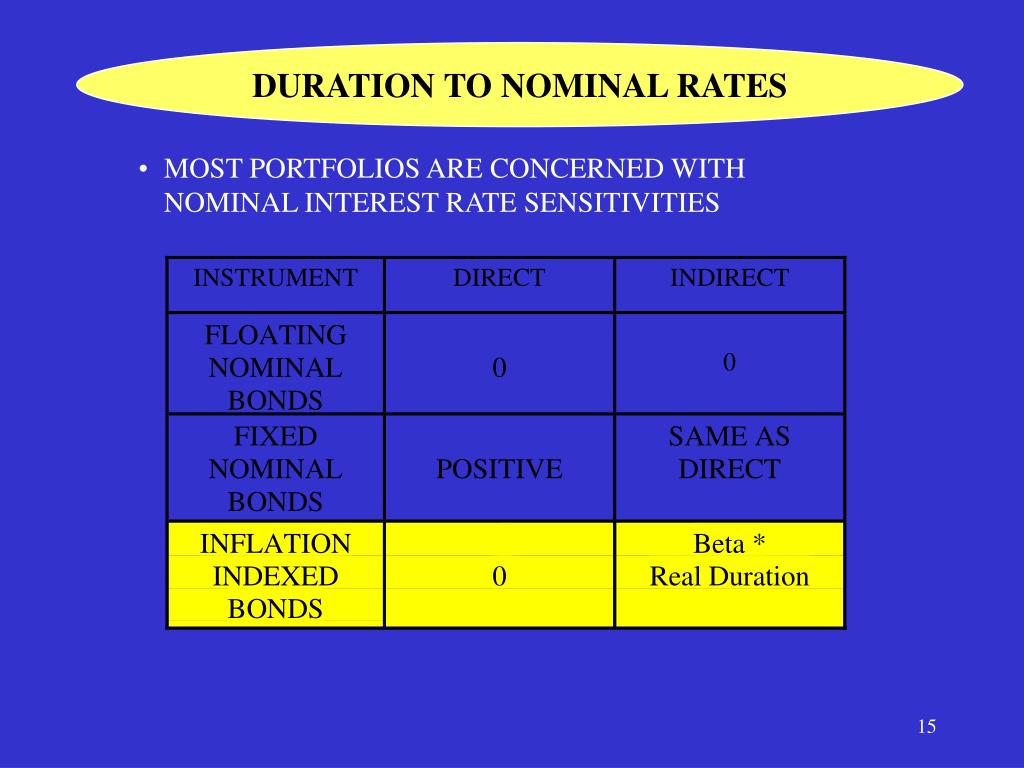 DURATION TO NOMINAL RATES

• MOST PORTFOLIOS ARE CONCERNED WITH NOMINAL INTEREST RATE SENSITIVITIES

| INSTRUMENT | DIRECT | INDIRECT |
|---|---|---|
| FLOATING NOMINAL BONDS | 0 | 0 |
| FIXED NOMINAL BONDS | POSITIVE | SAME AS DIRECT |
| INFLATION INDEXED BONDS | 0 | Beta * Real Duration |

15